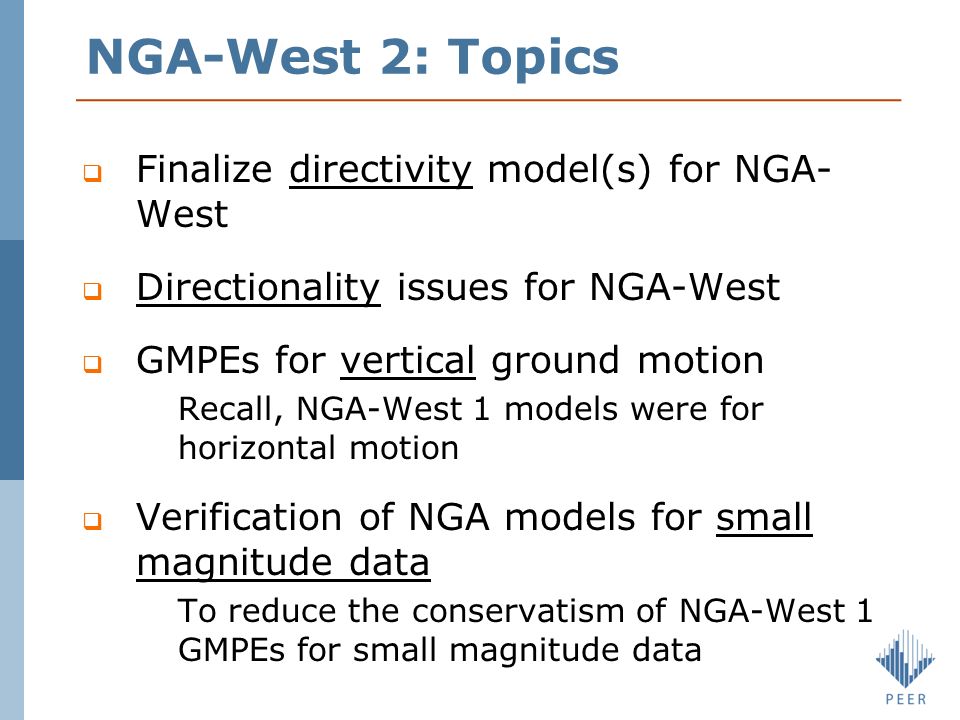 NGA-West 2: Topics

Finalize directivity model(s) for NGA-West

Directionality issues for NGA-West

GMPEs for vertical ground motion

Recall, NGA-West 1 models were for horizontal motion

Verification of NGA models for small magnitude data

To reduce the conservatism of NGA-West 1 GMPEs for small magnitude data

PEER